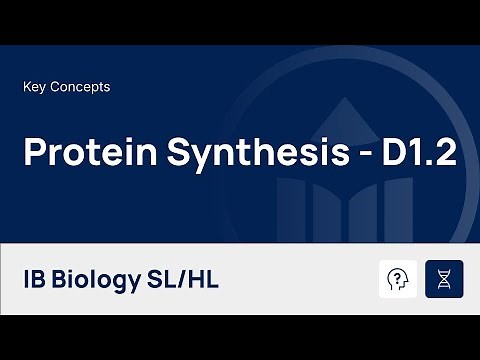 Key Concepts

Protein Synthesis - D1.2

IB Biology SL/HL